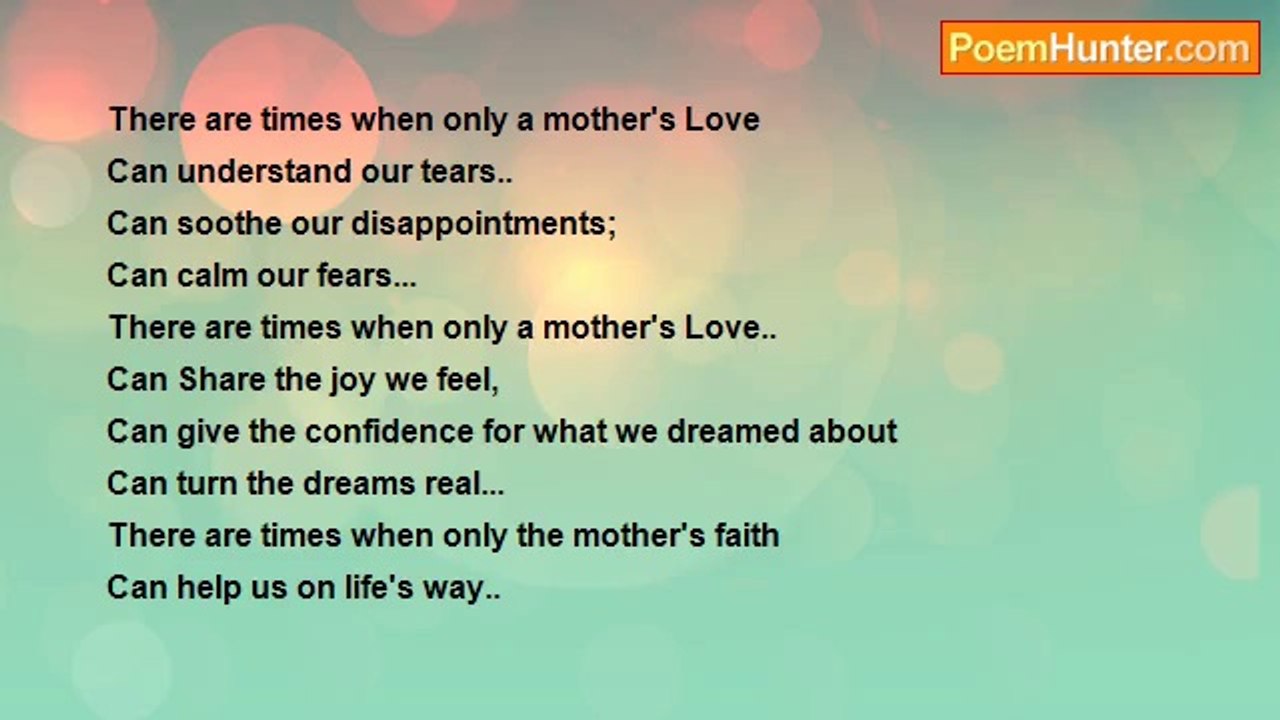 PoemHunter.com

There are times when only a mother's Love
Can understand our tears..
Can soothe our disappointments;
Can calm our fears...
There are times when only a mother's Love..
Can Share the joy we feel,
Can give the confidence for what we dreamed about
Can turn the dreams real...
There are times when only the mother's faith
Can help us on life's way..